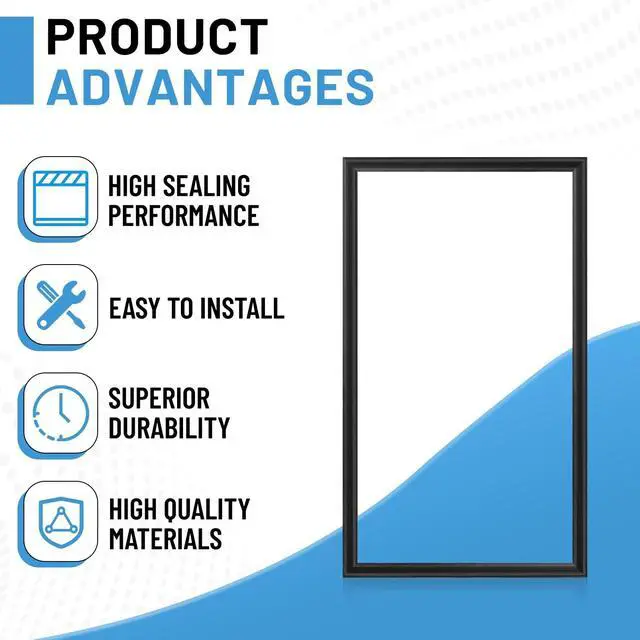 PRODUCT
ADVANTAGES

HIGH SEALING PERFORMANCE

EASY TO INSTALL

SUPERIOR DURABILITY

HIGH QUALITY MATERIALS